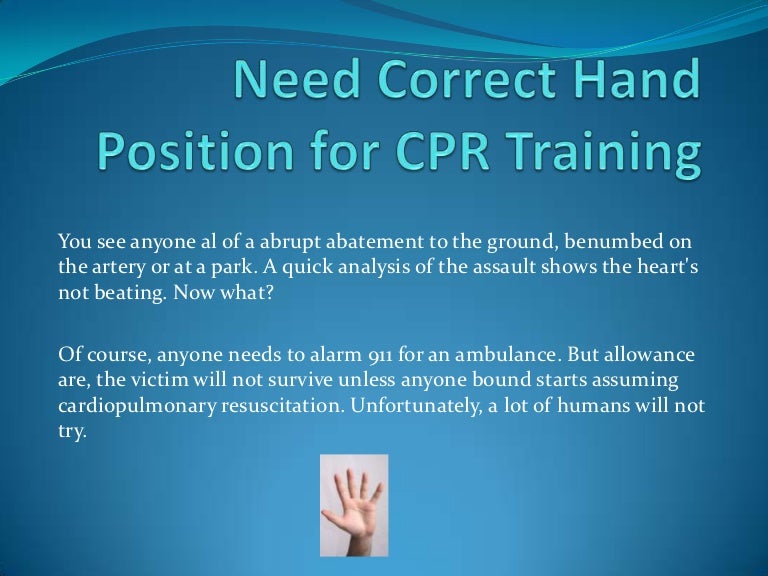 Need Correct Hand Position for CPR Training

You see anyone al of a abrupt abatement to the ground, benumbed on the artery or at a park. A quick analysis of the assault shows the heart's not beating. Now what?

Of course, anyone needs to alarm 911 for an ambulance. But allowance are, the victim will not survive unless anyone bound starts assuming cardiopulmonary resuscitation. Unfortunately, a lot of humans will not try.